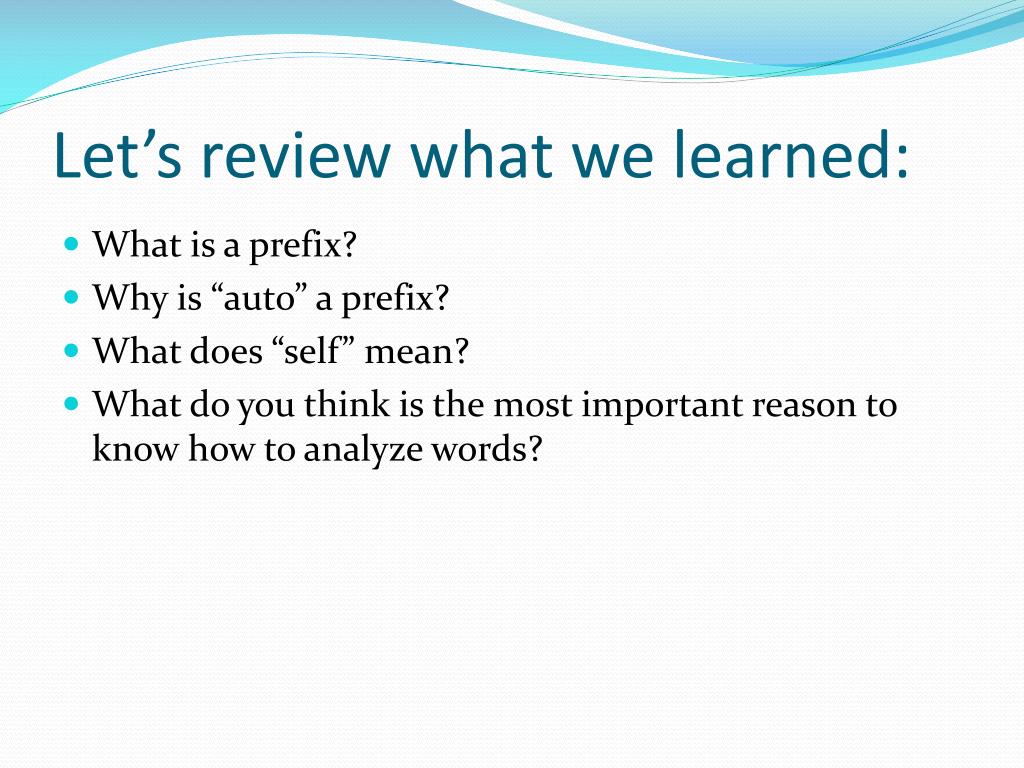 Let’s review what we learned:

- What is a prefix?
- Why is “auto” a prefix?
- What does “self” mean?
- What do you think is the most important reason to know how to analyze words?